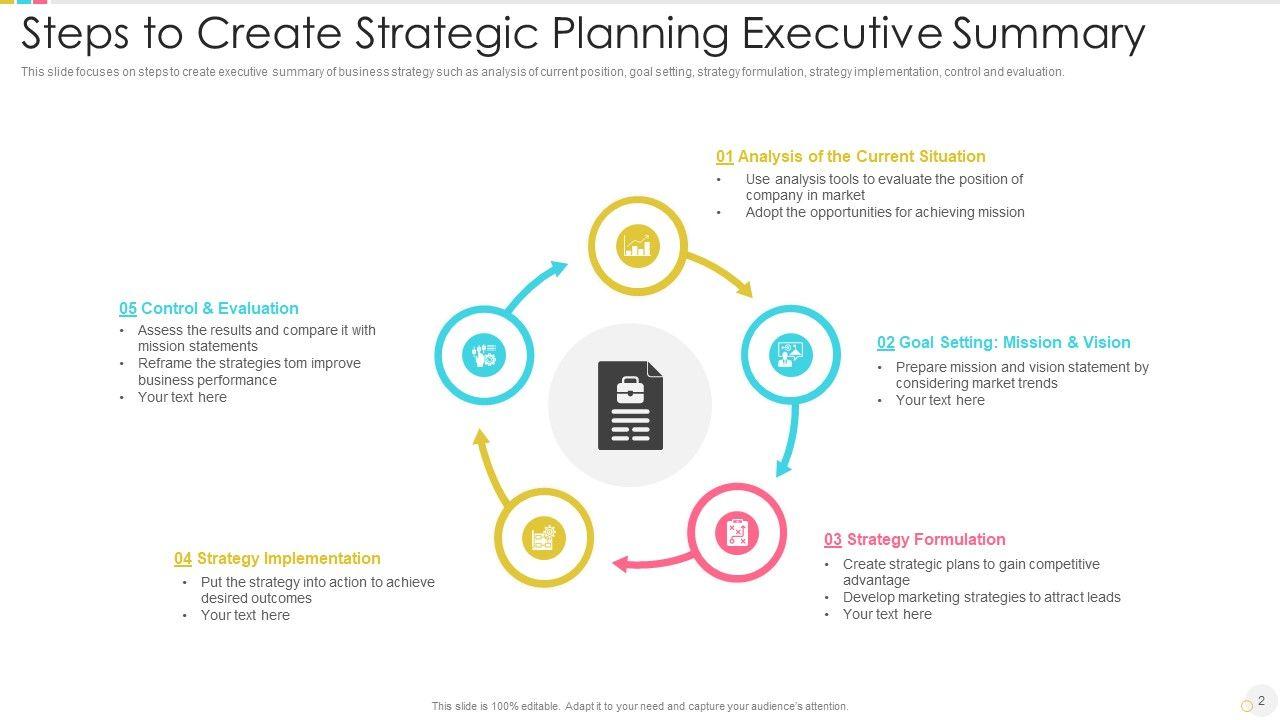 Steps to Create Strategic Planning Executive Summary

This slide focuses on steps to create executive summary of business strategy such as analysis of current position, goal setting, strategy formulation, strategy implementation, control and evaluation.

01 Analysis of the Current Situation
• Use analysis tools to evaluate the position of company in market
• Adopt the opportunities for achieving mission

02 Goal Setting: Mission & Vision
• Prepare mission and vision statement by considering market trends
• Your text here

03 Strategy Formulation
• Create strategic plans to gain competitive advantage
• Develop marketing strategies to attract leads
• Your text here

04 Strategy Implementation
• Put the strategy into action to achieve desired outcomes
• Your text here

05 Control & Evaluation
• Assess the results and compare it with mission statements
• Reframe the strategies tom improve business performance
• Your text here

This slide is 100% editable. Adapt it to your need and capture your audience's attention.

2